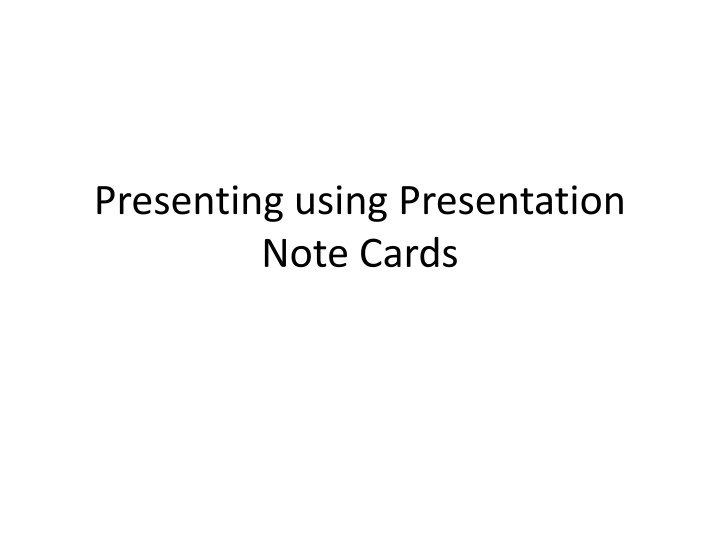 Presenting using Presentation Note Cards